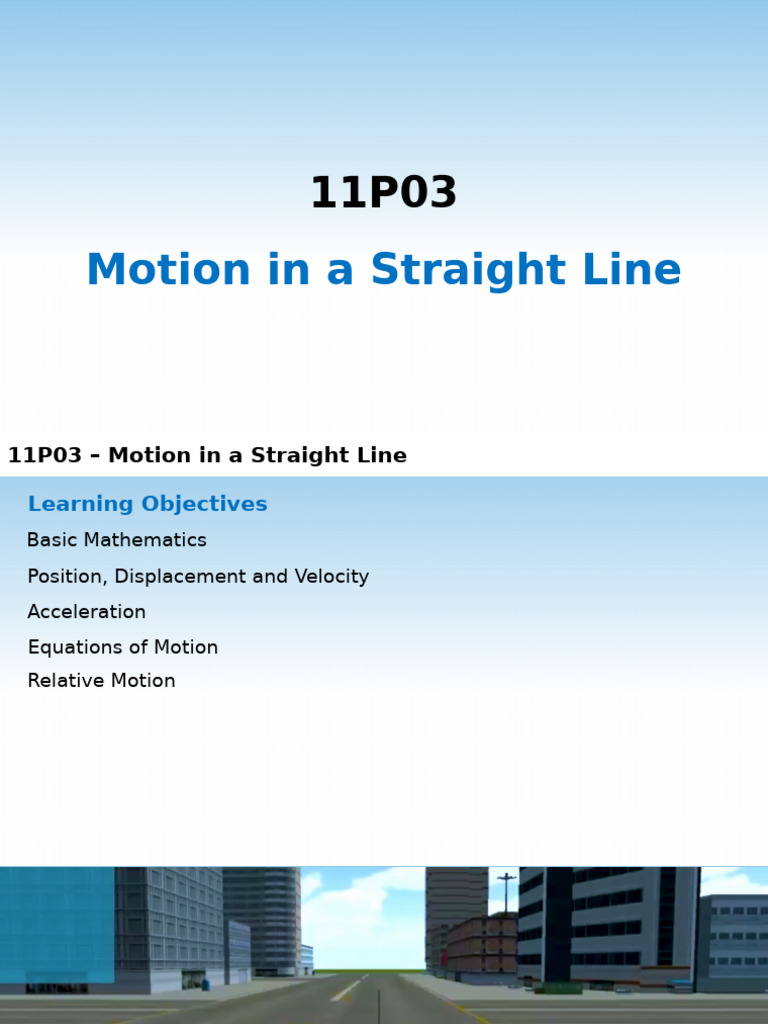 11P03

Motion in a Straight Line

11P03 – Motion in a Straight Line

Learning Objectives

Basic Mathematics

Position, Displacement and Velocity

Acceleration

Equations of Motion

Relative Motion